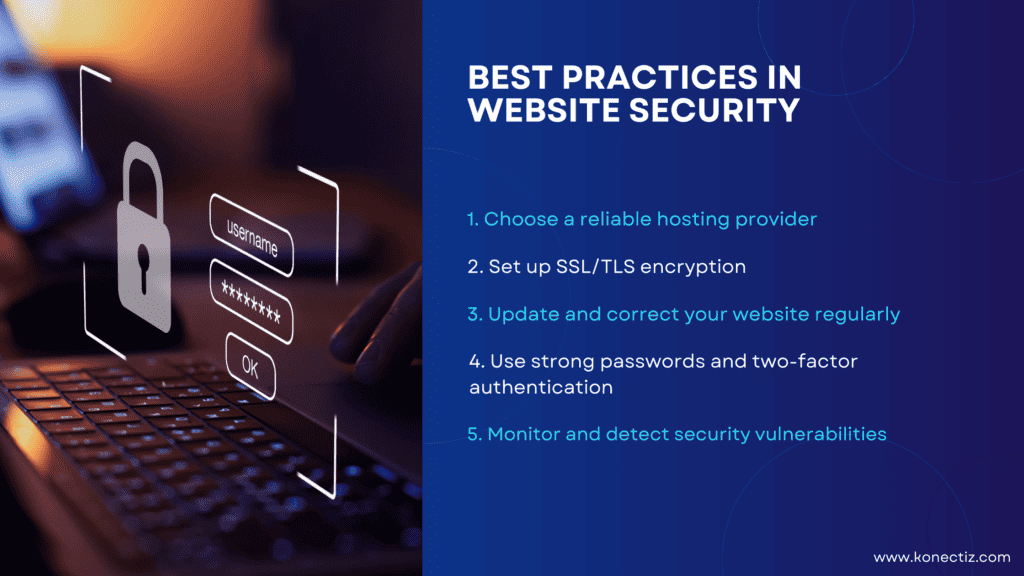 username

********

OK

BEST PRACTICES IN WEBSITE SECURITY

1. Choose a reliable hosting provider

2. Set up SSL/TLS encryption

3. Update and correct your website regularly

4. Use strong passwords and two-factor authentication

5. Monitor and detect security vulnerabilities

www.konectiz.com